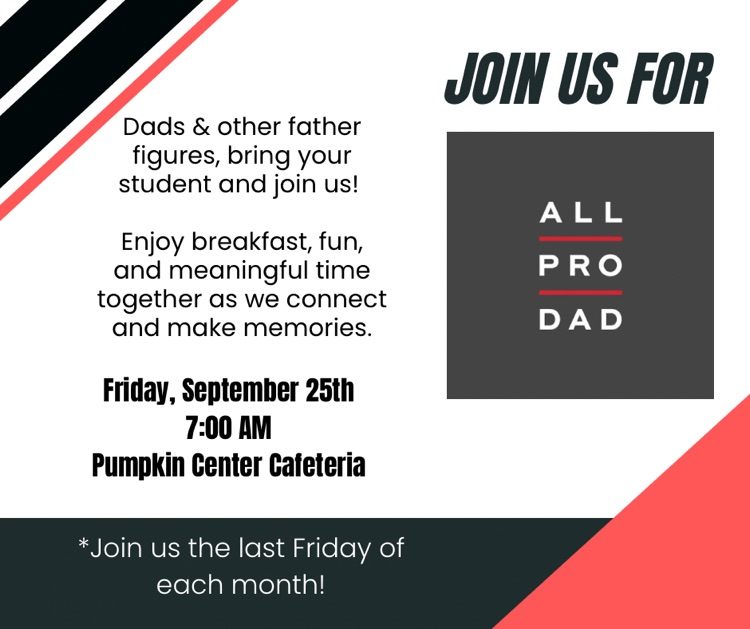 JOIN US FOR

ALL
PRO
DAD

Dads & other father figures, bring your student and join us!

Enjoy breakfast, fun, and meaningful time together as we connect and make memories.

Friday, September 25th
7:00 AM
Pumpkin Center Cafeteria

*Join us the last Friday of each month!